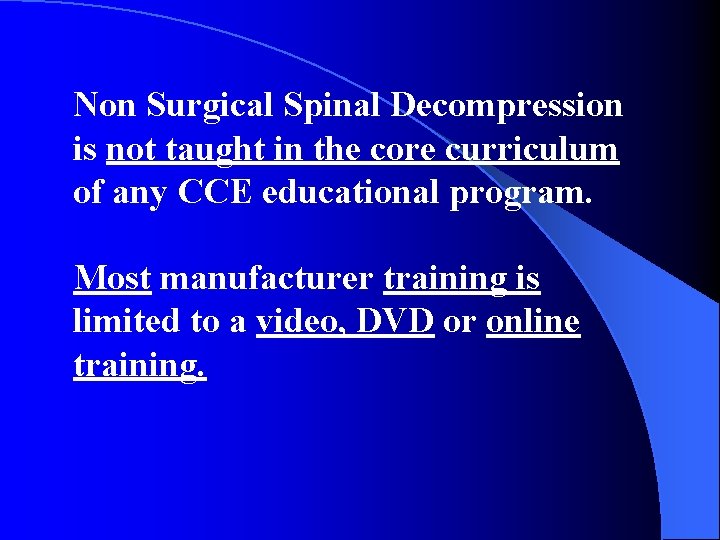 Non Surgical Spinal Decompression is not taught in the core curriculum of any CCE educational program.

Most manufacturer training is limited to a video, DVD or online training.